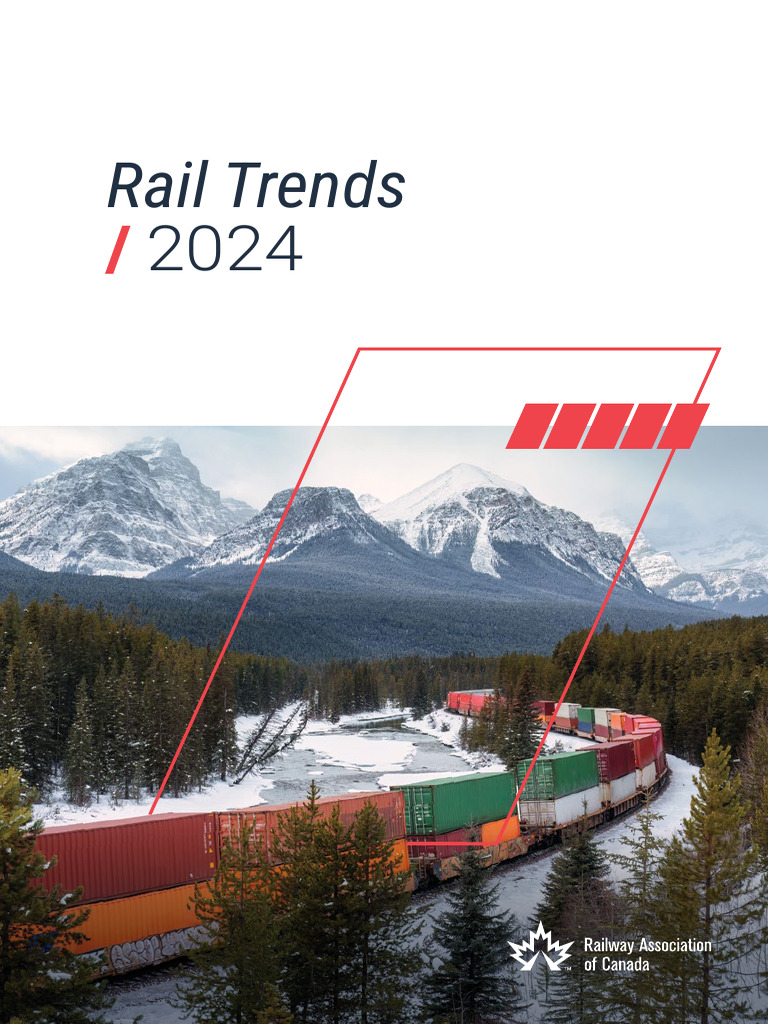 Rail Trends
/ 2024

Railway Association of Canada